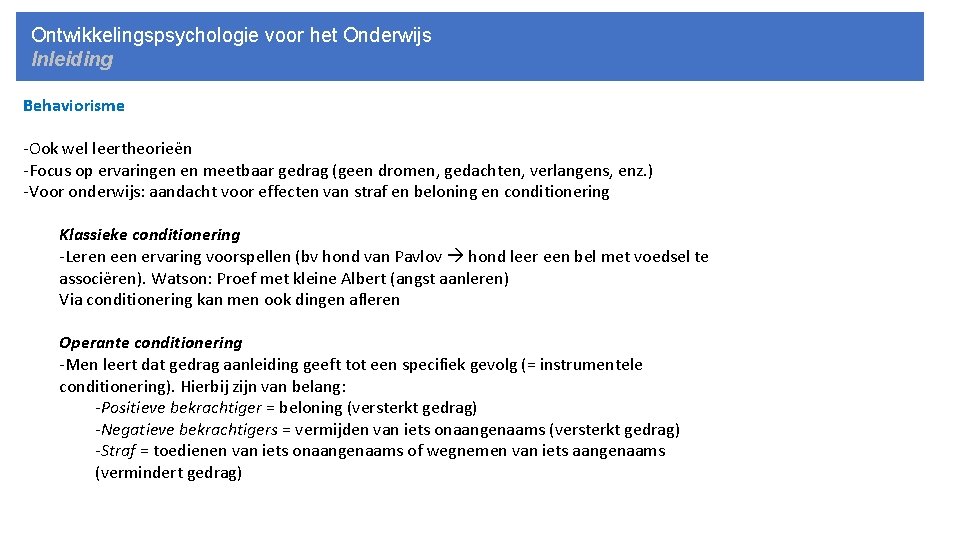 Ontwikkelingspsychologie voor het Onderwijs
Inleiding

Behaviorisme

-Ook wel leertheorieën
-Focus op ervaringen en meetbaar gedrag (geen dromen, gedachten, verlangens, enz.)
-Voor onderwijs: aandacht voor effecten van straf en beloning en conditionering

Klassieke conditionering
-Leren een ervaring voorspellen (bv hond van Pavlov → hond leer een bel met voedsel te associëren). Watson: Proef met kleine Albert (angst aanleren)
Via conditionering kan men ook dingen afleren

Operante conditionering
-Men leert dat gedrag aanleiding geeft tot een specifiek gevolg (= instrumentele conditionering). Hierbij zijn van belang:
-Positieve bekrachtiger = beloning (versterkt gedrag)
-Negatieve bekrachtigers = vermijden van iets onaangenaams (versterkt gedrag)
-Straf = toedienen van iets onaangenaams of wegnemen van iets aangenaams (vermindert gedrag)